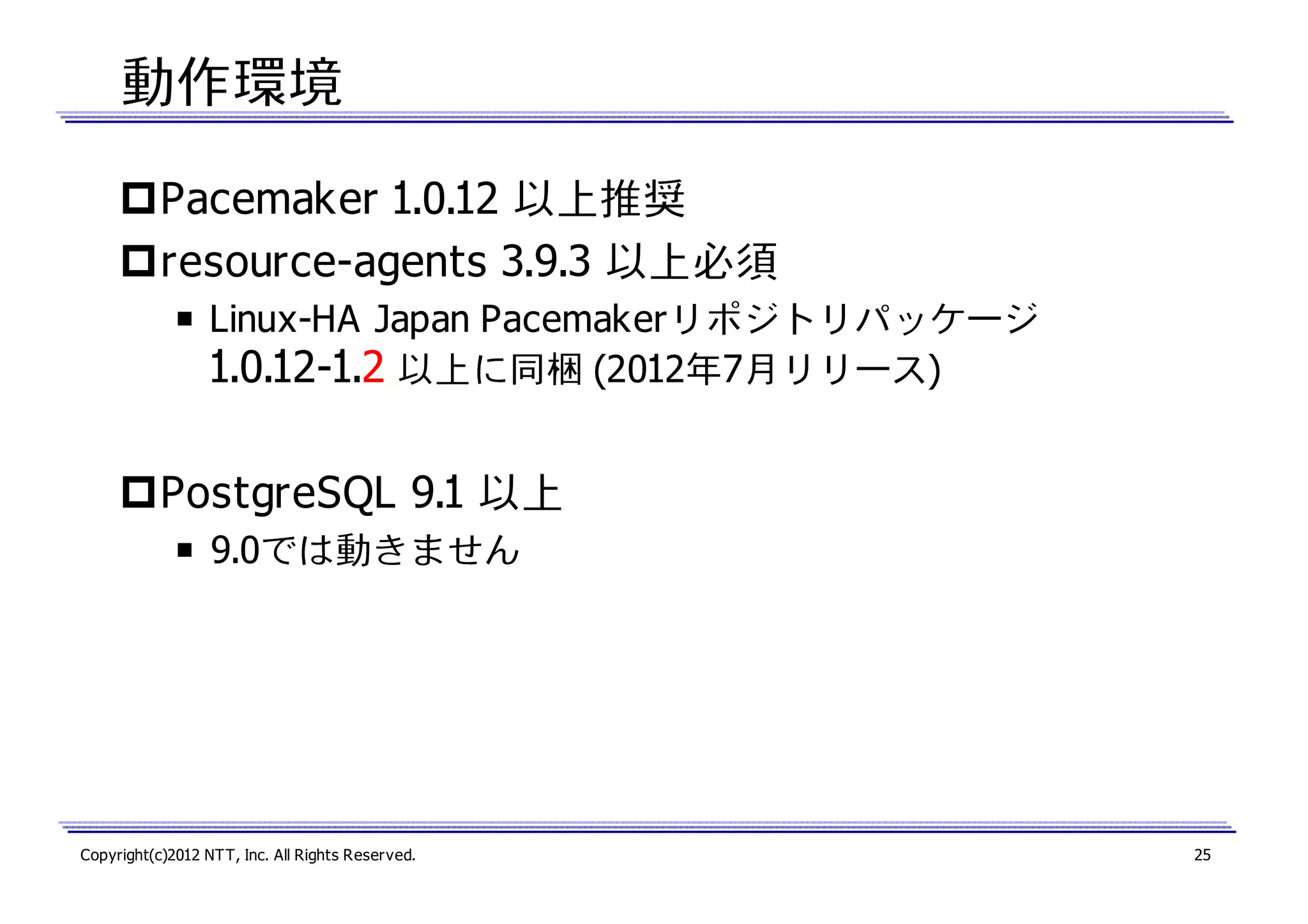 動作環境

□Pacemaker 1.0.12 以上推奨

□resource-agents 3.9.3 以上必須

▪ Linux-HA Japan Pacemakerリポジトリパッケージ 1.0.12-1.2 以上に同梱 (2012年7月リリース)

□PostgreSQL 9.1 以上

▪ 9.0では動きません

Copyright(c)2012 NTT, Inc. All Rights Reserved.

25